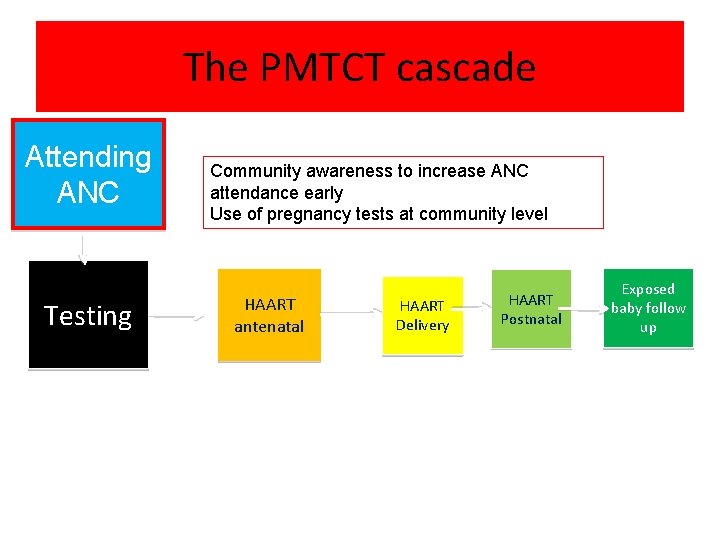 The PMTCT cascade

Attending ANC

Community awareness to increase ANC attendance early
Use of pregnancy tests at community level

Testing

HAART antenatal

HAART Delivery

HAART Postnatal

Exposed baby follow up